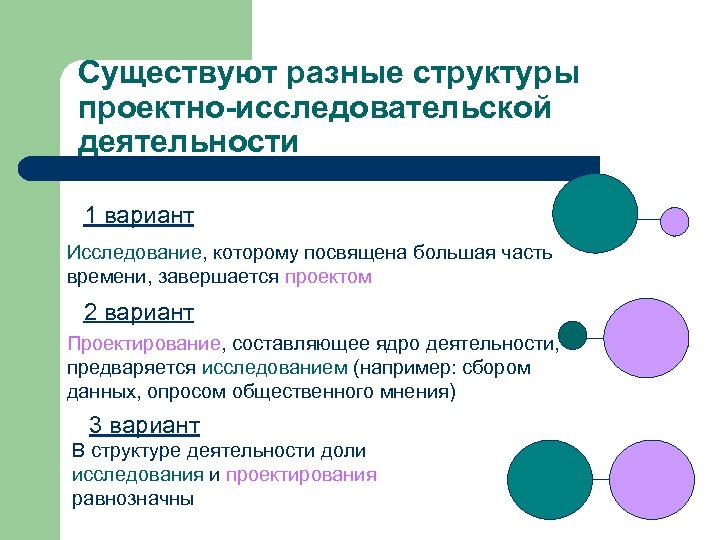 Существуют разные структуры проектно-исследовательской деятельности

1 вариант

Исследование, которому посвящена большая часть времени, завершается проектом

2 вариант

Проектирование, составляющее ядро деятельности, предваряется исследованием (например: сбором данных, опросом общественного мнения)

3 вариант

В структуре деятельности доли исследования и проектирования равнозначны